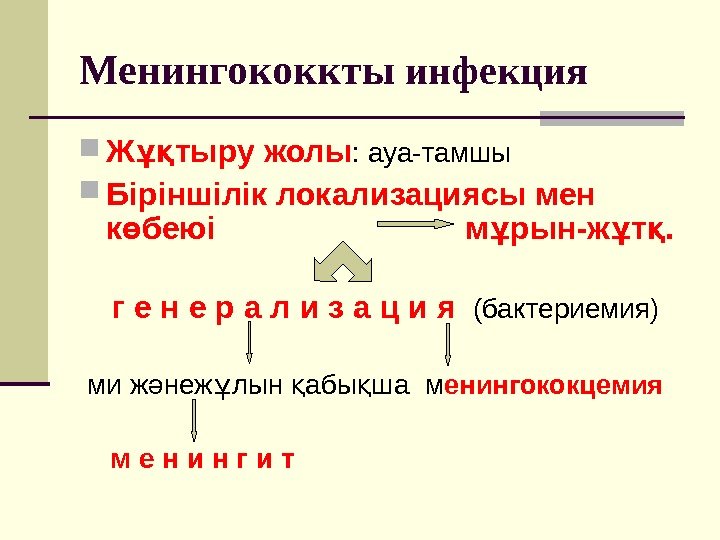 Менингококкты инфекция

Жұқтыру жолы: ауа-тамшы

Біріншілік локализациясы мен көбеюі мұрын-жұтқ.

г е н е р а л и з а ц и я (бактериемия)

ми жәнежұлын қабықша менингококцемия

м е н и н г и т